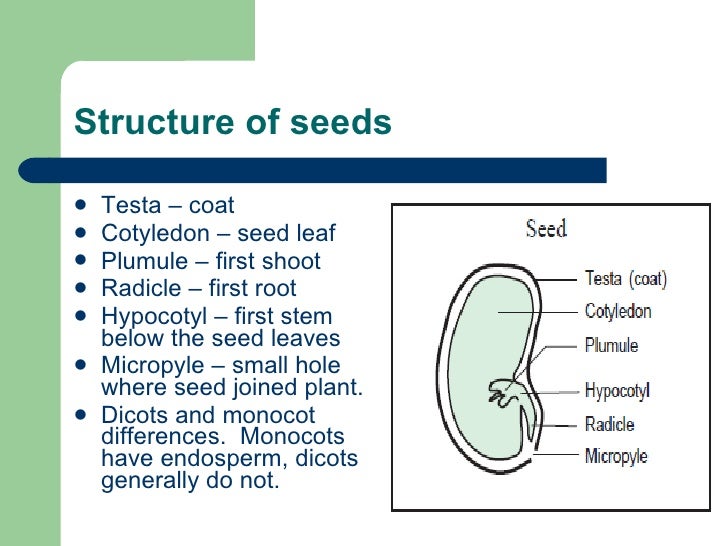 Structure of seeds

- Testa – coat
- Cotyledon – seed leaf
- Plumule – first shoot
- Radicle – first root
- Hypocotyl – first stem below the seed leaves
- Micropyle – small hole where seed joined plant.
- Dicots and monocot differences. Monocots have endosperm, dicots generally do not.

Seed

Testa (coat)
Cotyledon
Plumule
Hypocotyl
Radicle
Micropyle